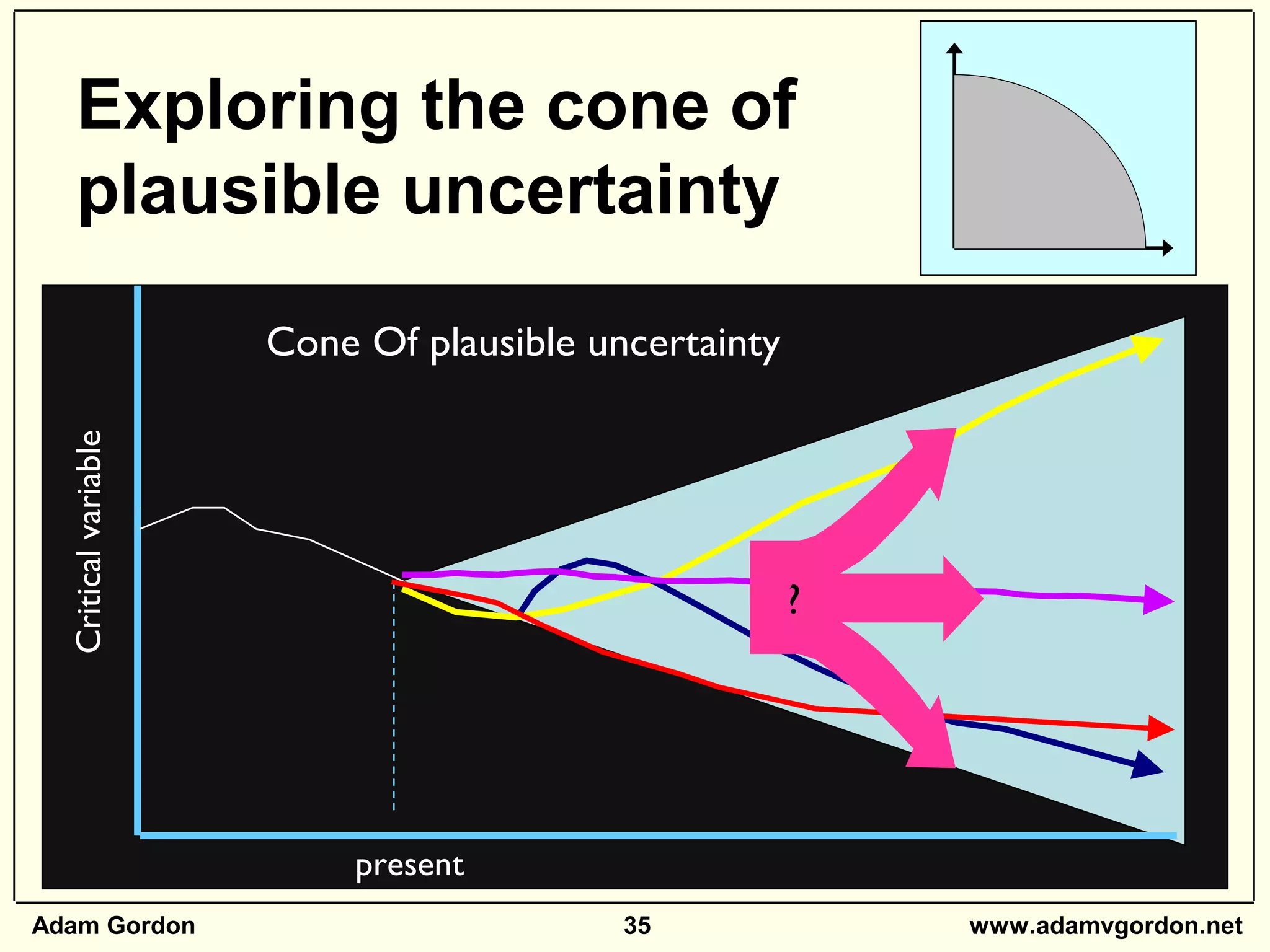 Exploring the cone of plausible uncertainty

Cone Of plausible uncertainty

Critical variable

?

present

Adam Gordon

35

www.adamvgordon.net